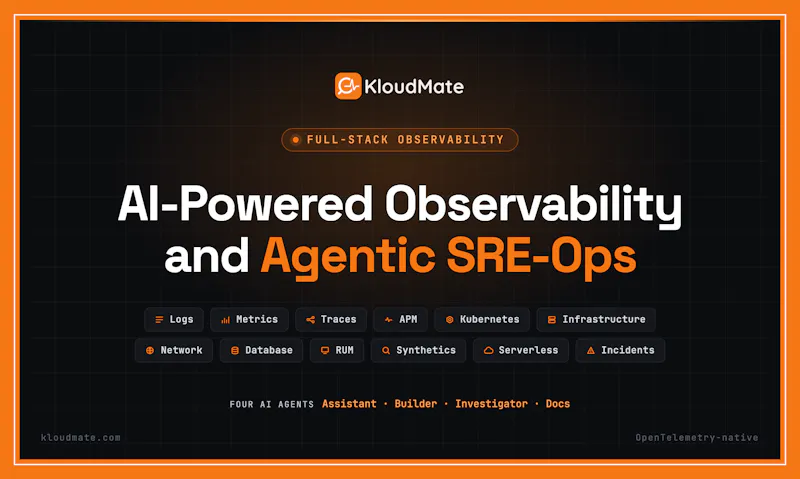 KloudMate

FULL-STACK OBSERVABILITY

AI-Powered Observability and Agentic SRE-Ops

Logs Metrics Traces APM Kubernetes Infrastructure

Network Database RUM Synthetics Serverless Incidents

FOUR AI AGENTS Assistant · Builder · Investigator · Docs

kloudmate.com

OpenTelemetry-native